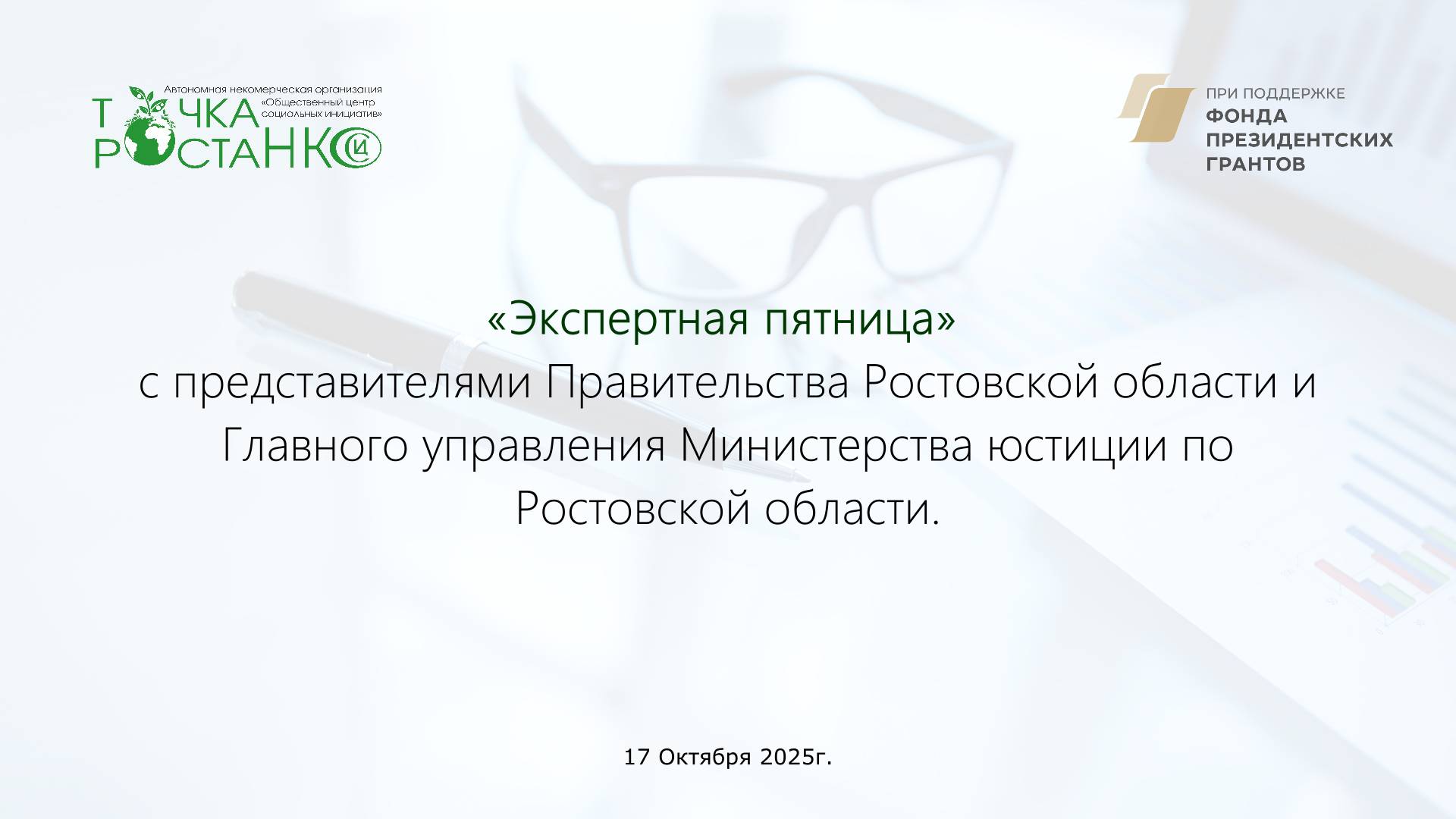 Автономная некомерческая организация «Общественный центр социальных инициатив»

ТОЧКА РОСТА НКО

ПРИ ПОДДЕРЖКЕ
ФОНДА
ПРЕЗИДЕНТСКИХ
ГРАНТОВ

«Экспертная пятница»
с представителями Правительства Ростовской области и Главного управления Министерства юстиции по Ростовской области.

17 Октября 2025г.